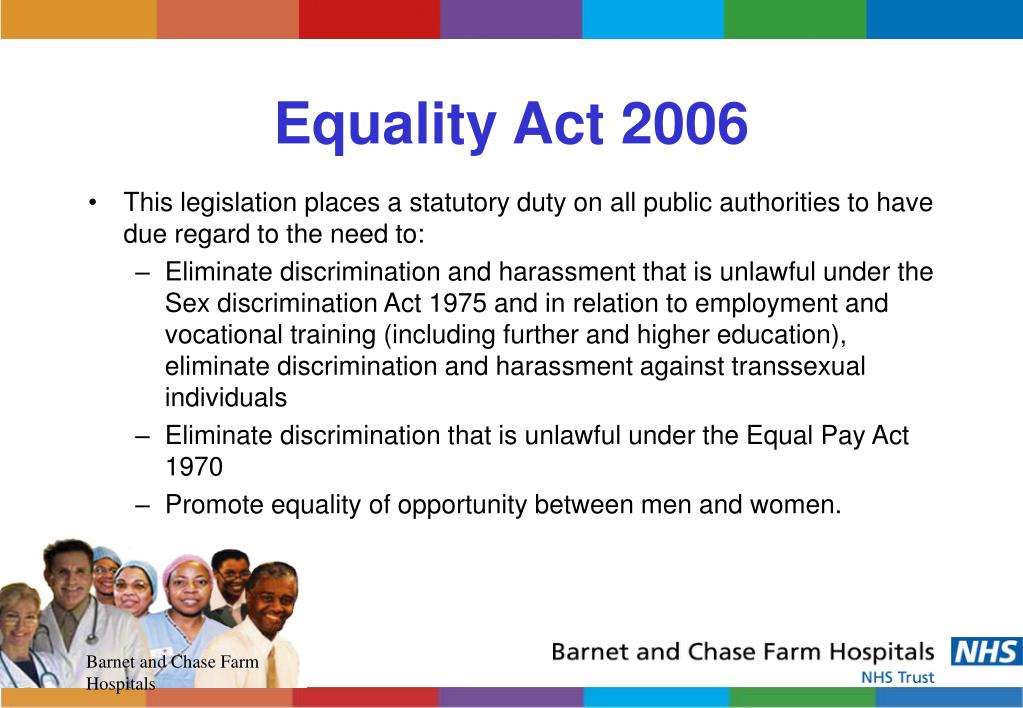 Equality Act 2006

• This legislation places a statutory duty on all public authorities to have due regard to the need to:
– Eliminate discrimination and harassment that is unlawful under the Sex discrimination Act 1975 and in relation to employment and vocational training (including further and higher education), eliminate discrimination and harassment against transsexual individuals
– Eliminate discrimination that is unlawful under the Equal Pay Act 1970
– Promote equality of opportunity between men and women.

Barnet and Chase Farm Hospitals

Barnet and Chase Farm Hospitals NHS
NHS Trust